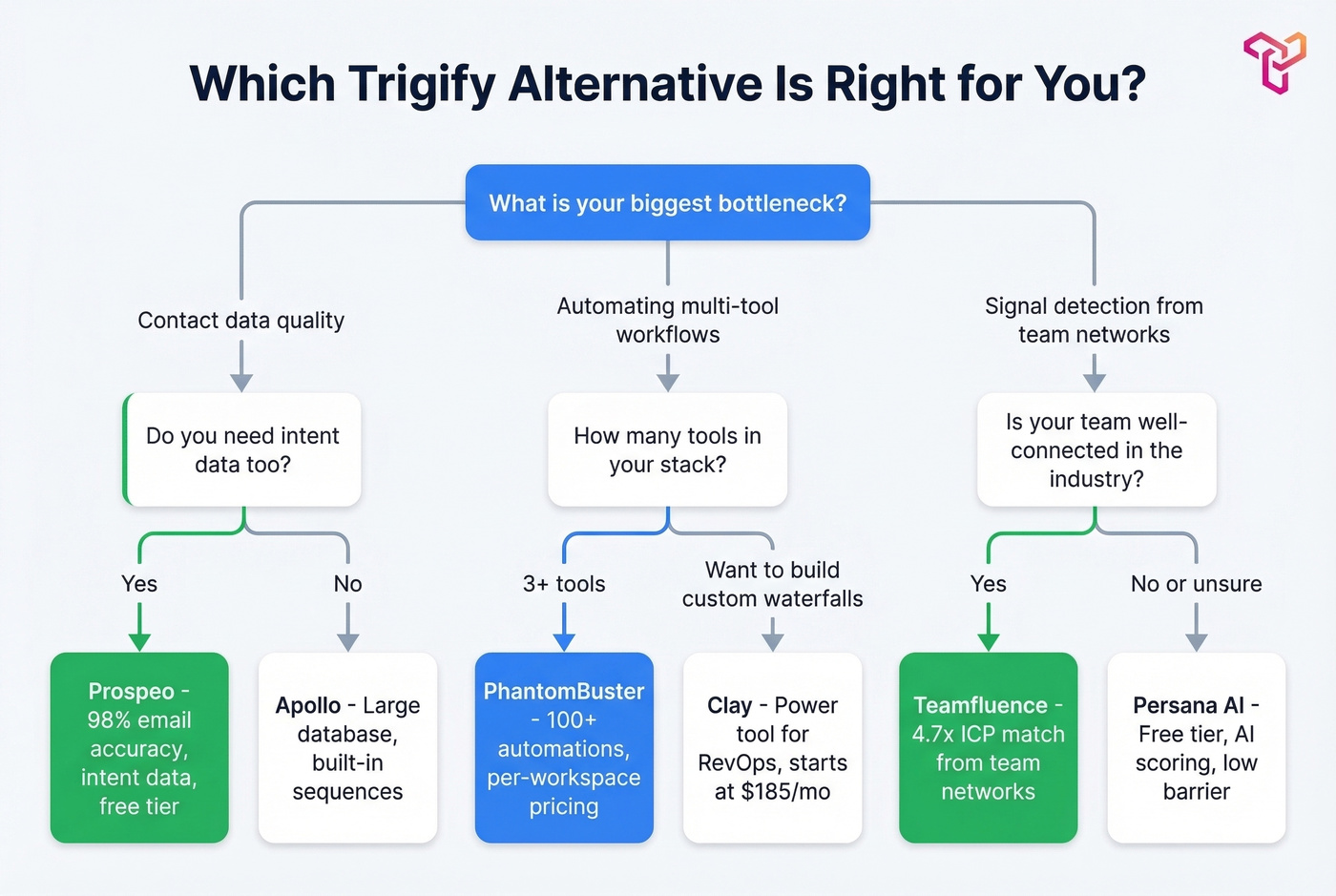 Which Trigify Alternative Is Right for You?

What is your biggest bottleneck?

Contact data quality

Automating multi-tool workflows

Signal detection from team networks

Do you need intent data too?

How many tools in your stack?

Is your team well-connected in the industry?

Yes

No

3+ tools

Want to build custom waterfalls

Yes

No or unsure

Prospeo - 98% email accuracy, intent data, free tier

Apollo - Large database, built-in sequences

PhantomBuster - 100+ automations, per-workspace pricing

Clay - Power tool for RevOps, starts at $185/mo

Teamfluence - 4.7x ICP match from team networks

Persana AI - Free tier, AI scoring, low barrier